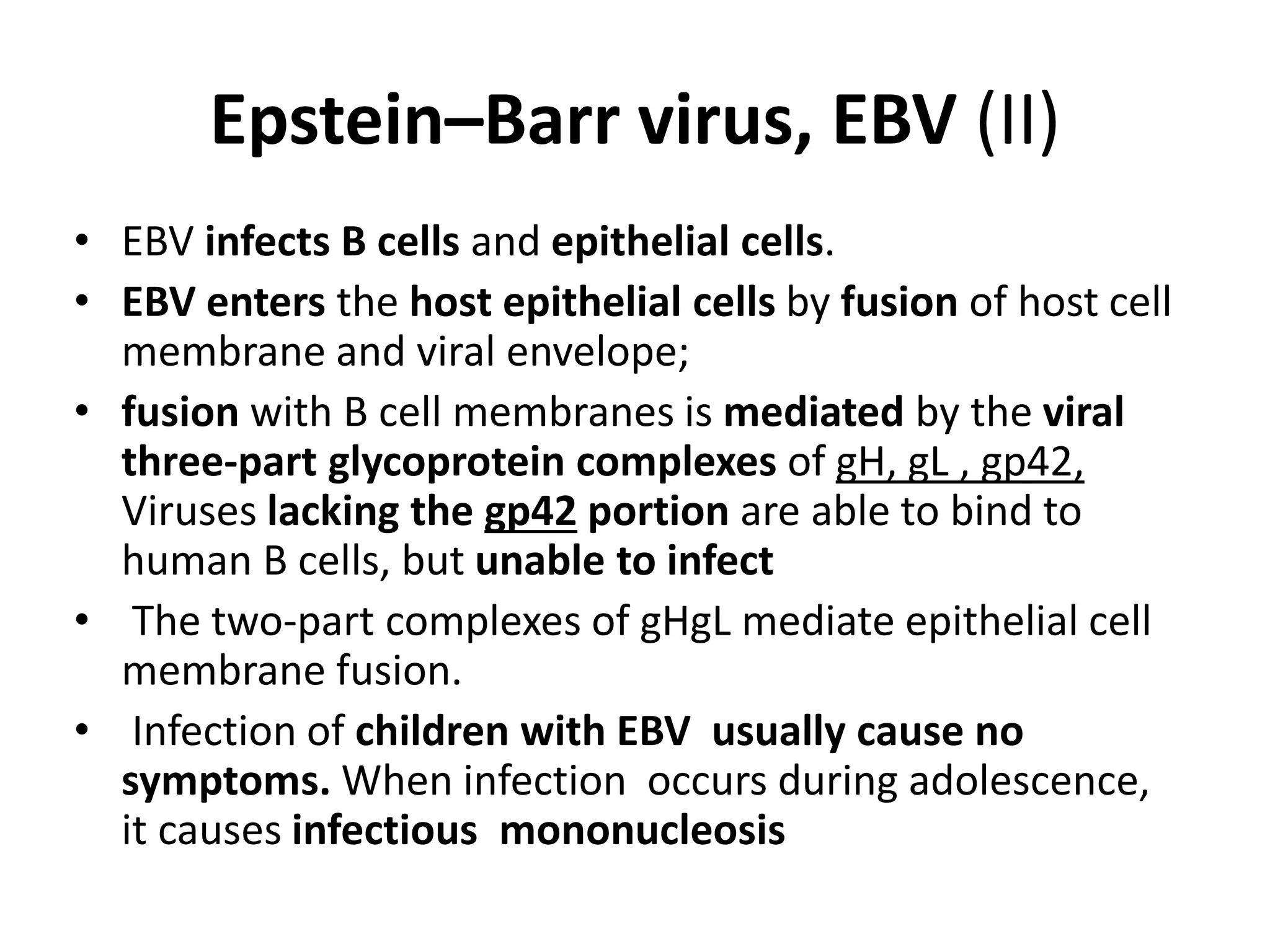 Epstein–Barr virus, EBV (II)

• EBV infects B cells and epithelial cells.
• EBV enters the host epithelial cells by fusion of host cell membrane and viral envelope;
• fusion with B cell membranes is mediated by the viral three-part glycoprotein complexes of gH, gL , gp42, Viruses lacking the gp42 portion are able to bind to human B cells, but unable to infect
• The two-part complexes of gHgL mediate epithelial cell membrane fusion.
• Infection of children with EBV usually cause no symptoms. When infection occurs during adolescence, it causes infectious mononucleosis